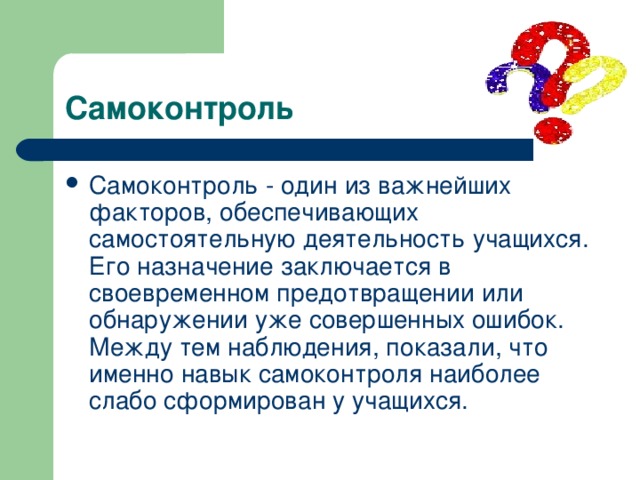 Самоконтроль

• Самоконтроль - один из важнейших факторов, обеспечивающих самостоятельную деятельность учащихся. Его назначение заключается в своевременном предотвращении или обнаружении уже совершенных ошибок. Между тем наблюдения, показали, что именно навык самоконтроля наиболее слабо сформирован у учащихся.